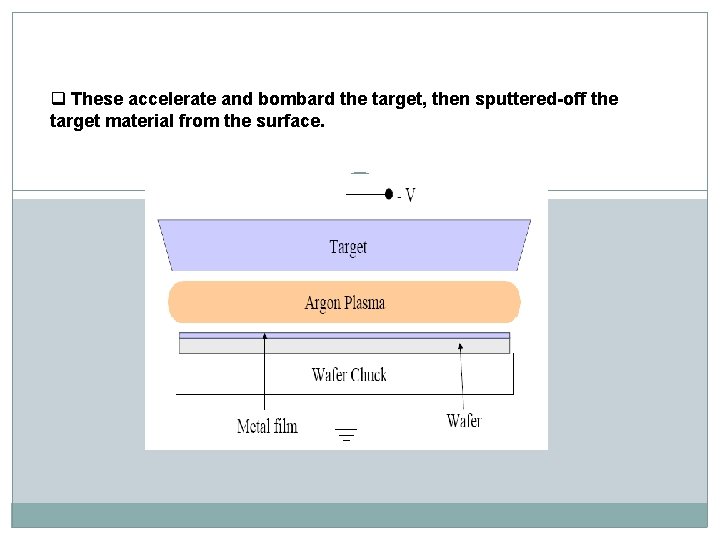 ❑ These accelerate and bombard the target, then sputtered-off the target material from the surface.

- V

Target

Argon Plasma

Wafer Chuck

Metal film

Wafer